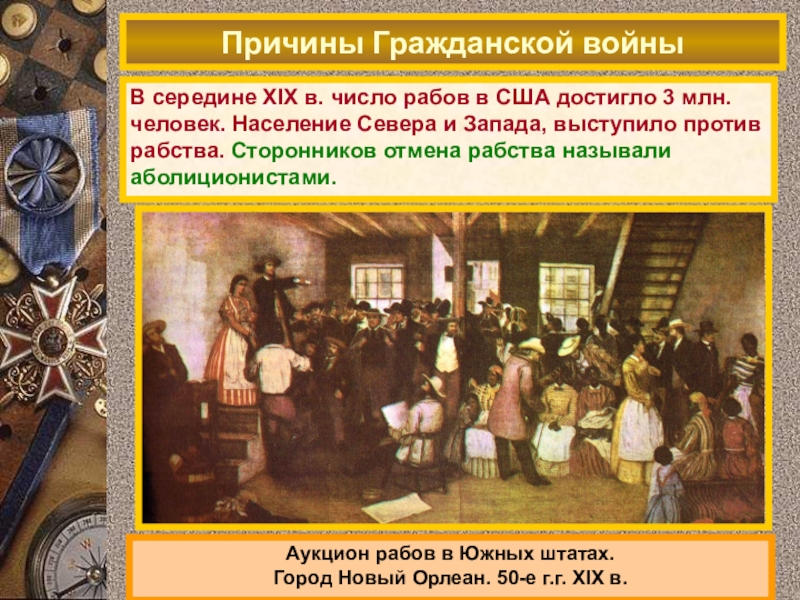 Причины Гражданской войны

В середине XIX в. число рабов в США достигло 3 млн. человек. Население Севера и Запада, выступило против рабства. Сторонников отмена рабства называли аболиционистами.

Аукцион рабов в Южных штатах.
Город Новый Орлеан. 50-е г.г. XIX в.